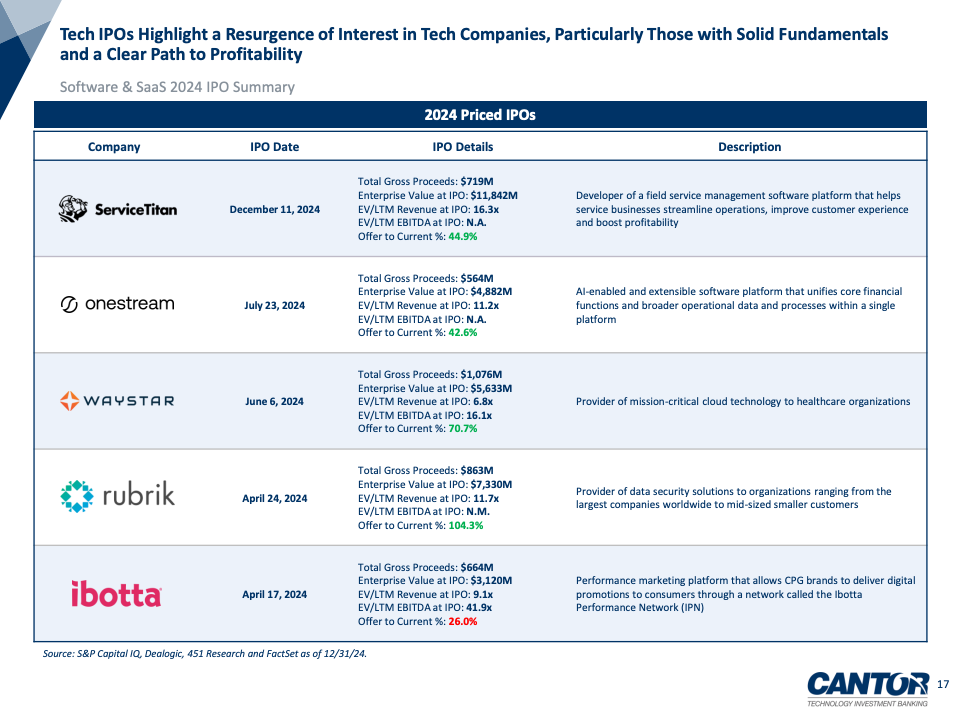 Tech IPOs Highlight a Resurgence of Interest in Tech Companies, Particularly Those with Solid Fundamentals and a Clear Path to Profitability

Software & SaaS 2024 IPO Summary

2024 Priced IPOs

| Company | IPO Date | IPO Details | Description |
|---|---|---|---|
| ServiceTitan | December 11, 2024 | Total Gross Proceeds: $719M Enterprise Value at IPO: $11,842M EV/LTM Revenue at IPO: 16.3x EV/LTM EBITDA at IPO: N.A. Offer to Current %: 44.9% | Developer of a field service management software platform that helps service businesses streamline operations, improve customer experience and boost profitability |
| onestream | July 23, 2024 | Total Gross Proceeds: $564M Enterprise Value at IPO: $4,882M EV/LTM Revenue at IPO: 11.2x EV/LTM EBITDA at IPO: N.A. Offer to Current %: 42.6% | AI-enabled and extensible software platform that unifies core financial functions and broader operational data and processes within a single platform |
| WAYSTAR | June 6, 2024 | Total Gross Proceeds: $1,076M Enterprise Value at IPO: $5,633M EV/LTM Revenue at IPO: 6.8x EV/LTM EBITDA at IPO: 16.1x Offer to Current %: 70.7% | Provider of mission-critical cloud technology to healthcare organizations |
| rubrik | April 24, 2024 | Total Gross Proceeds: $863M Enterprise Value at IPO: $7,330M EV/LTM Revenue at IPO: 11.7x EV/LTM EBITDA at IPO: N.M. Offer to Current %: 104.3% | Provider of data security solutions to organizations ranging from the largest companies worldwide to mid-sized smaller customers |
| ibotta | April 17, 2024 | Total Gross Proceeds: $664M Enterprise Value at IPO: $3,120M EV/LTM Revenue at IPO: 9.1x EV/LTM EBITDA at IPO: 41.9x Offer to Current %: 26.0% | Performance marketing platform that allows CPG brands to deliver digital promotions to consumers through a network called the Ibotta Performance Network (IPN) |

Source: S&P Capital IQ, Dealogic, 451 Research and FactSet as of 12/31/24.

CANTOR
TECHNOLOGY INVESTMENT BANKING
17